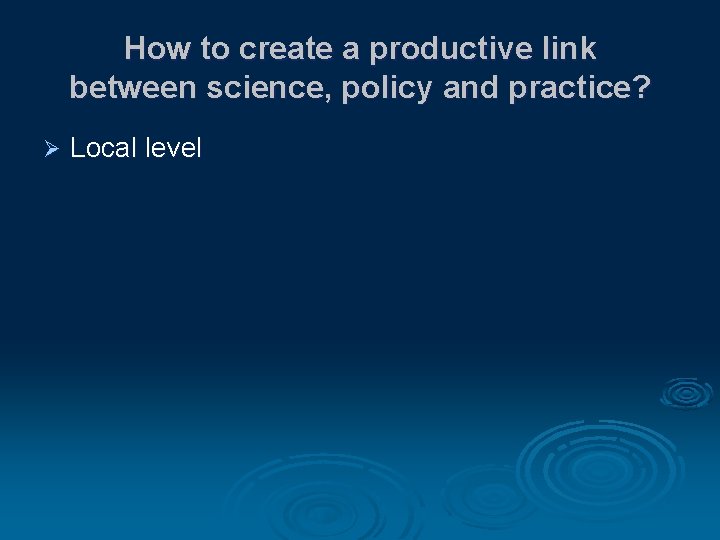 How to create a productive link between science, policy and practice?

➢ Local level